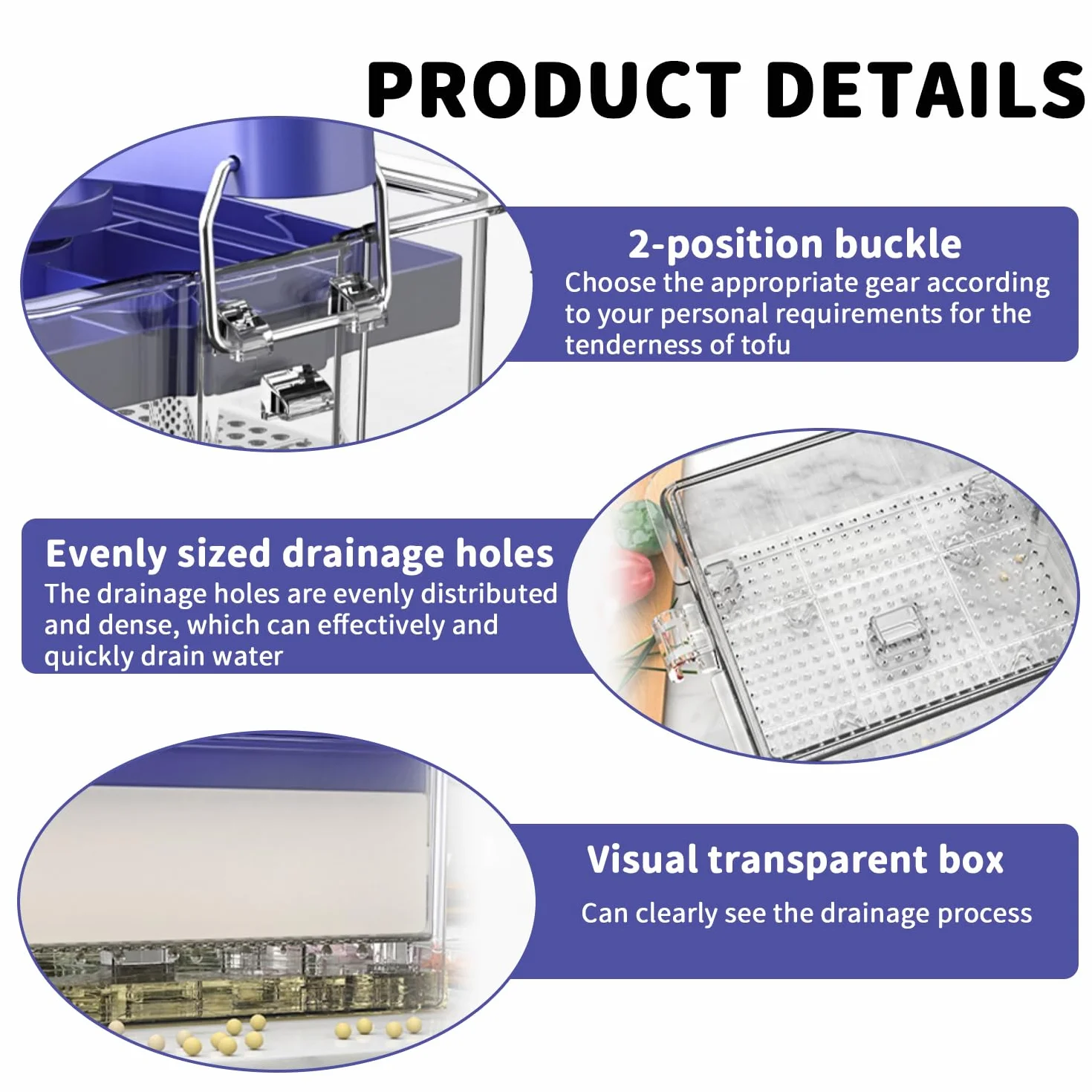 PRODUCT DETAILS

2-position buckle
Choose the appropriate gear according to your personal requirements for the tenderness of tofu

Evenly sized drainage holes
The drainage holes are evenly distributed and dense, which can effectively and quickly drain water

Visual transparent box
Can clearly see the drainage process